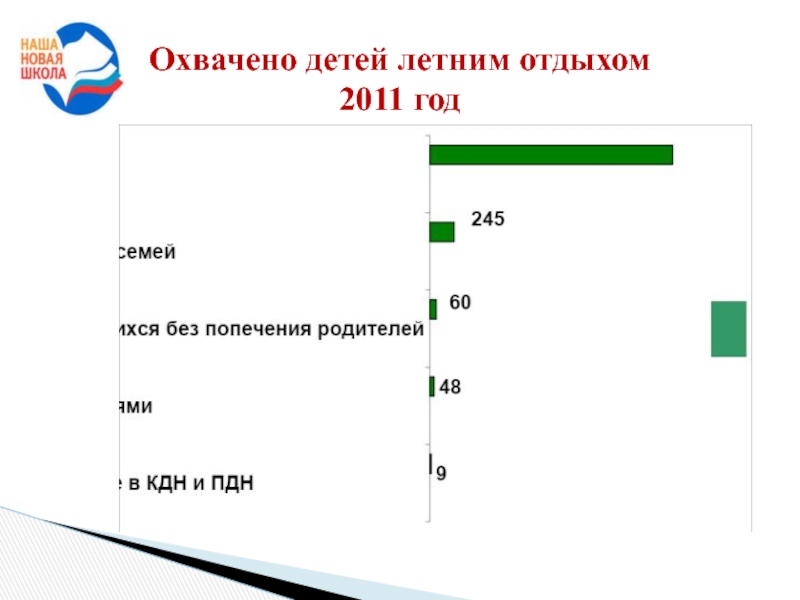 НАША НОВАЯ ШКОЛА

Охвачено детей летним отдыхом 2011 год

245
семей
60
ихся без попечения родителей
48
ями
9
е в КДН и ПДН